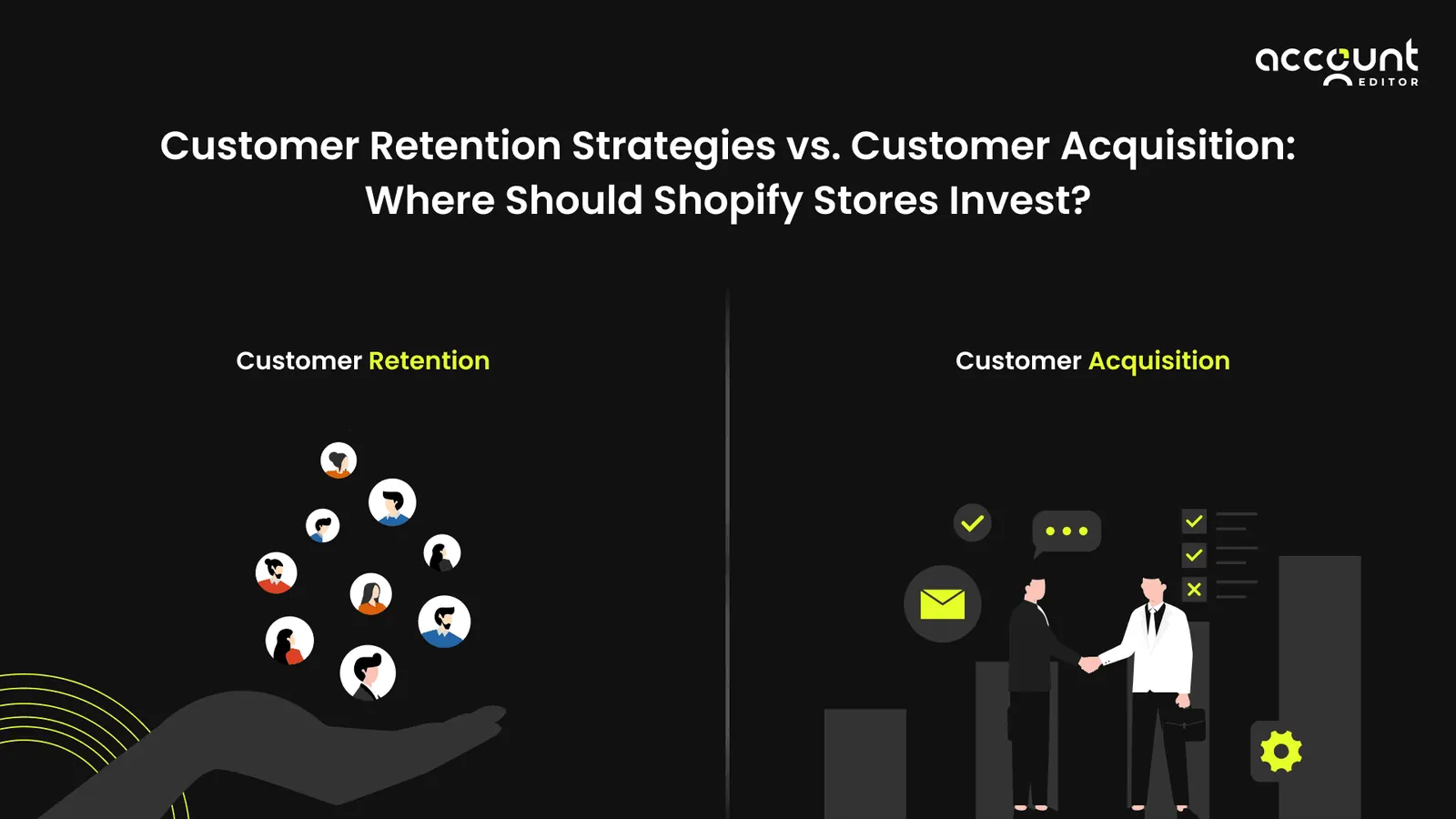 account EDITOR

Customer Retention Strategies vs. Customer Acquisition: Where Should Shopify Stores Invest?

Customer Retention

Customer Acquisition